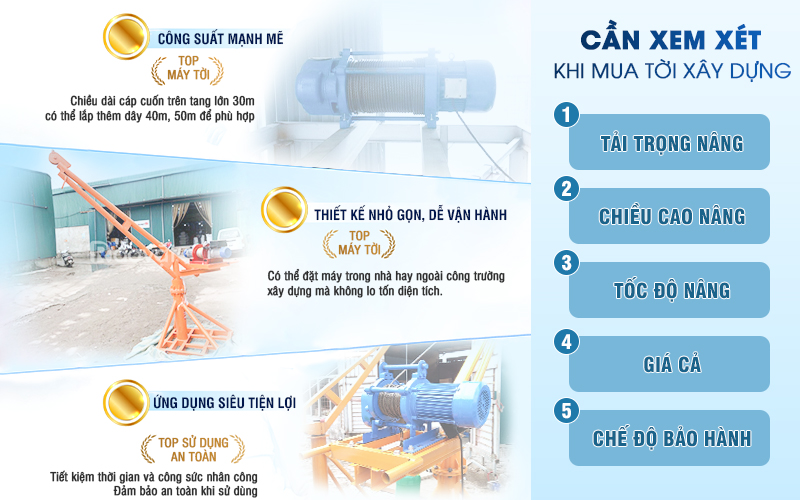 CÔNG SUẤT MẠNH MẼ

TOP
MÁY TỜI

Chiều dài cáp cuốn trên tang lớn 30m có thể lắp thêm dây 40m, 50m để phù hợp

THIẾT KẾ NHỎ GỌN, DỄ VẬN HÀNH

TOP
MÁY TỜI

Có thể đặt máy trong nhà hay ngoài công trường xây dựng mà không lo tốn diện tích.

ỨNG DỤNG SIÊU TIỆN LỢI

TOP SỬ DỤNG
AN TOÀN

Tiết kiệm thời gian và công sức nhân công
Đảm bảo an toàn khi sử dùng

CẦN XEM XÉT
KHI MUA TỜI XÂY DỰNG

1
TẢI TRỌNG NÂNG

2
CHIỀU CAO NÂNG

3
TỐC ĐỘ NÂNG

4
GIÁ CẢ

5
CHẾ ĐỘ BẢO HÀNH